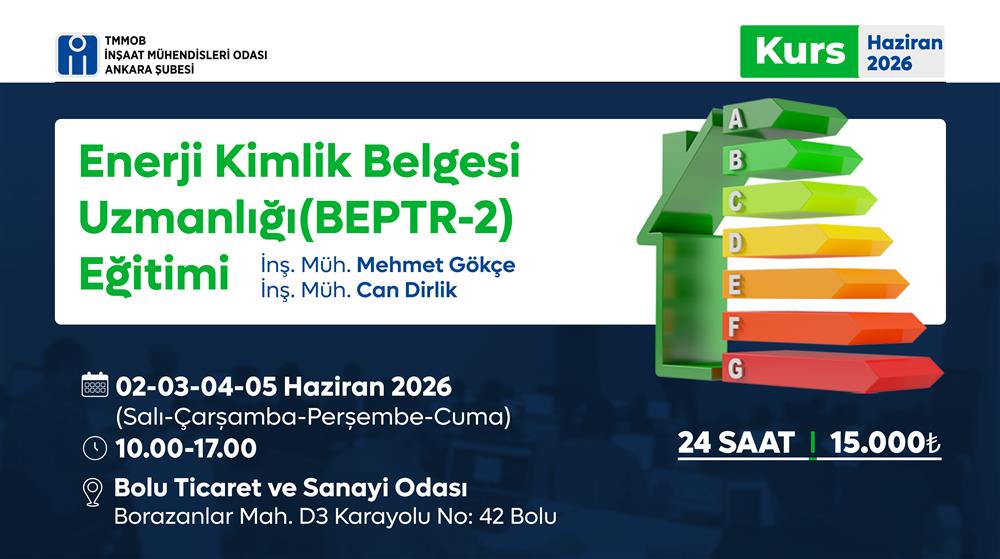 TMMOB
İNŞAAT MÜHENDİSLERİ ODASI
ANKARA ŞUBESİ

Kurs Haziran 2026

Enerji Kimlik Belgesi Uzmanlığı(BEPTR-2) Eğitimi

İnş. Müh. Mehmet Gökçe
İnş. Müh. Can Dirlik

A
B
C
D
E
F
G

02-03-04-05 Haziran 2026
(Salı-Çarşamba-Perşembe-Cuma)

10.00-17.00

Bolu Ticaret ve Sanayi Odası
Borazanlar Mah. D3 Karayolu No: 42 Bolu

24 SAAT | 15.000₺